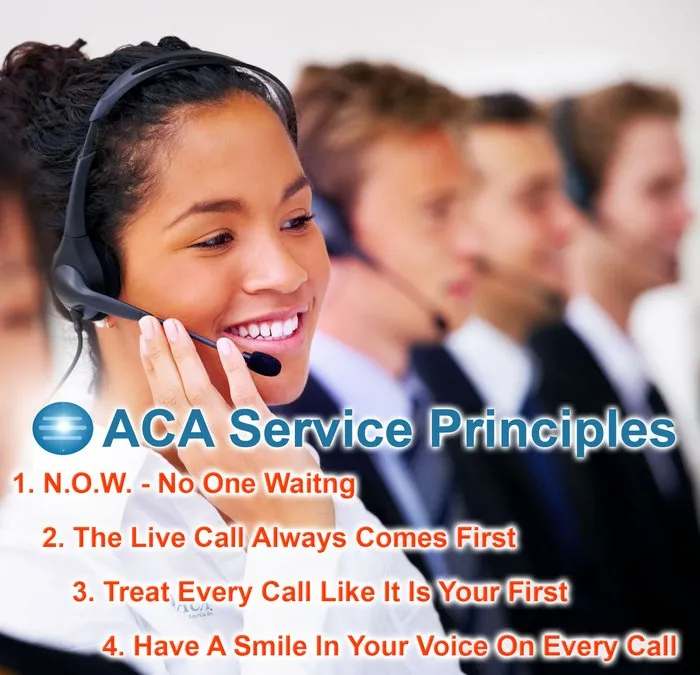 ACA Service Principles

1. N.O.W. - No One Waitng

2. The Live Call Always Comes First

3. Treat Every Call Like It Is Your First

4. Have A Smile In Your Voice On Every Call

ACA